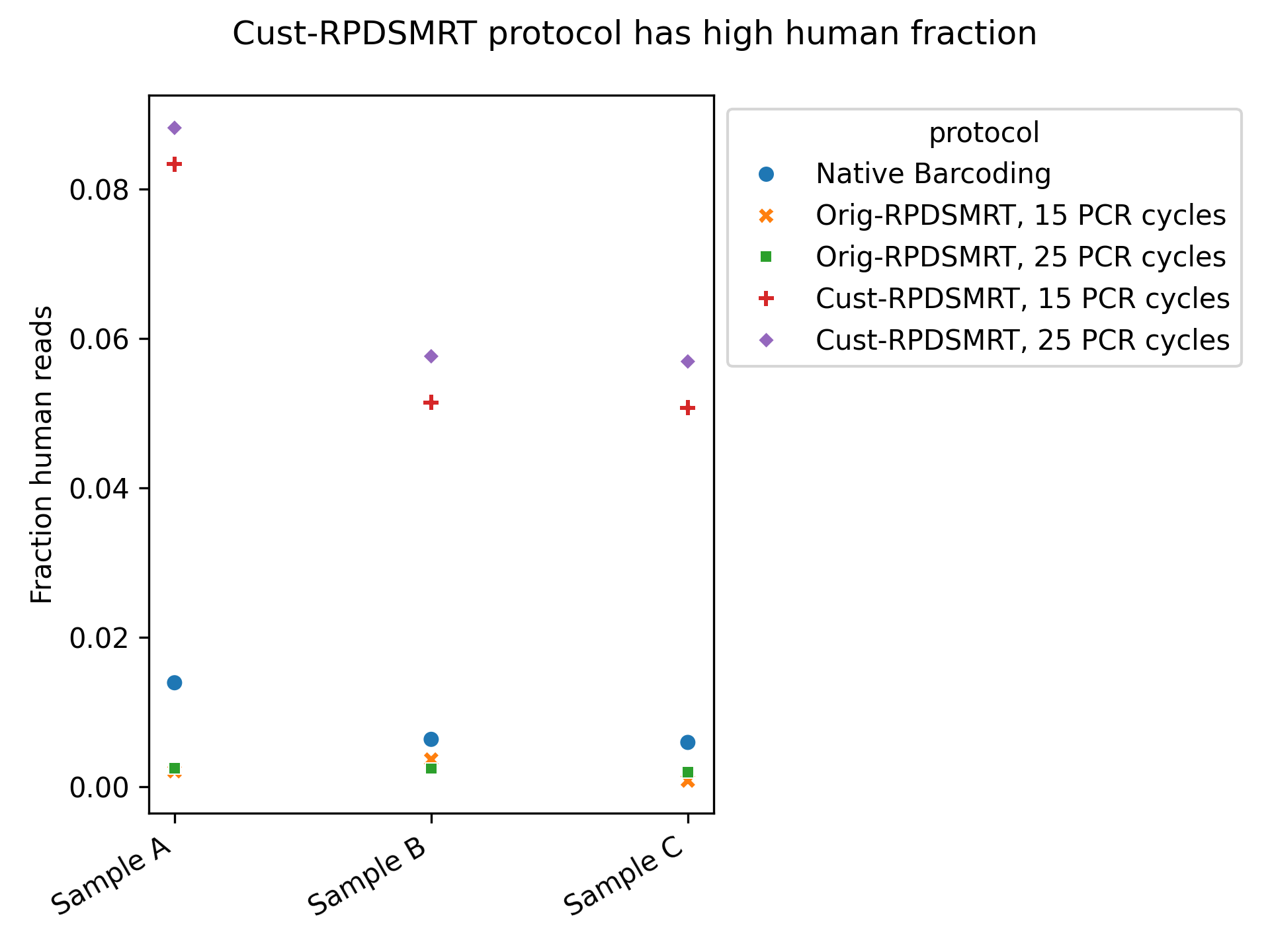 Cust-RPDSMRT protocol has high human fraction

Fraction human reads

0.08
0.06
0.04
0.02
0.00

Sample A
Sample B
Sample C

protocol
Native Barcoding
Orig-RPDSMRT, 15 PCR cycles
Orig-RPDSMRT, 25 PCR cycles
Cust-RPDSMRT, 15 PCR cycles
Cust-RPDSMRT, 25 PCR cycles